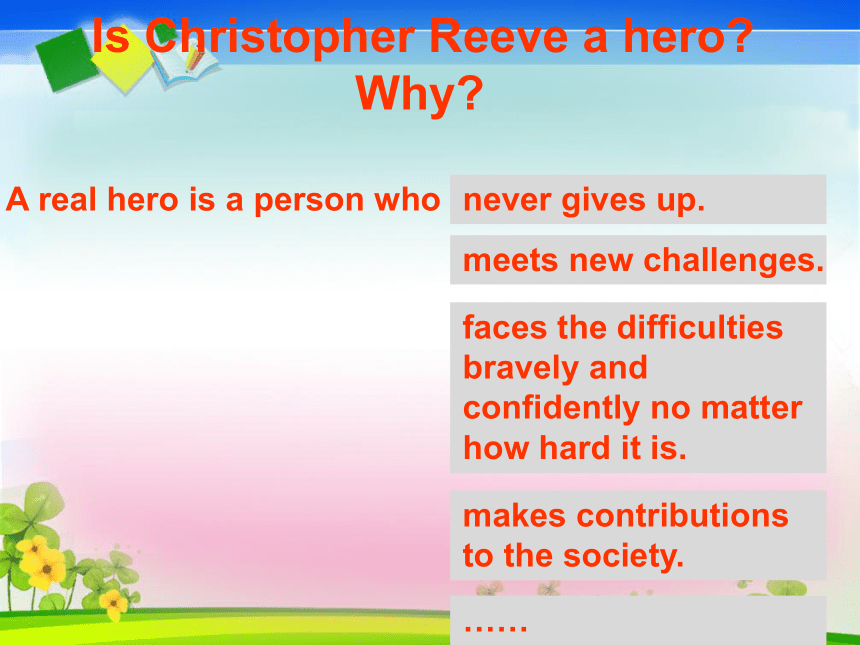 Is Christopher Reeve a hero? Why?

A real hero is a person who

never gives up.

meets new challenges.

faces the difficulties bravely and confidently no matter how hard it is.

makes contributions to the society.

……